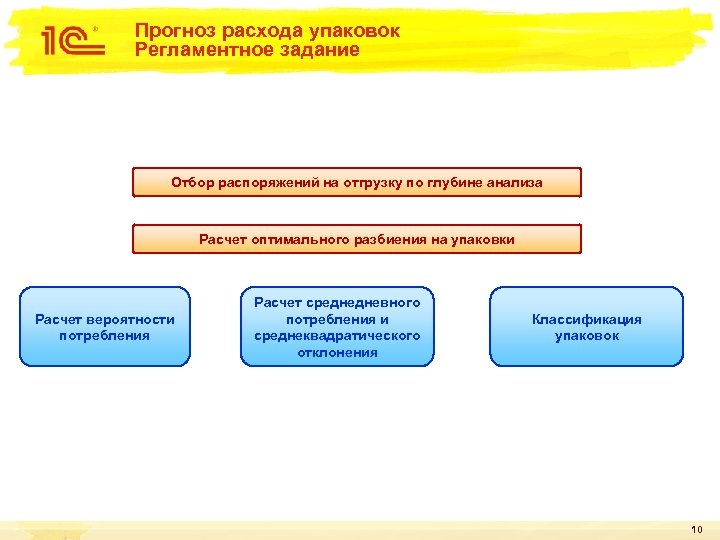 1С

Прогноз расхода упаковок
Регламентное задание

Отбор распоряжений на отгрузку по глубине анализа

Расчет оптимального разбиения на упаковки

Расчет вероятности потребления

Расчет среднедневного потребления и среднеквадратического отклонения

Классификация упаковок

10